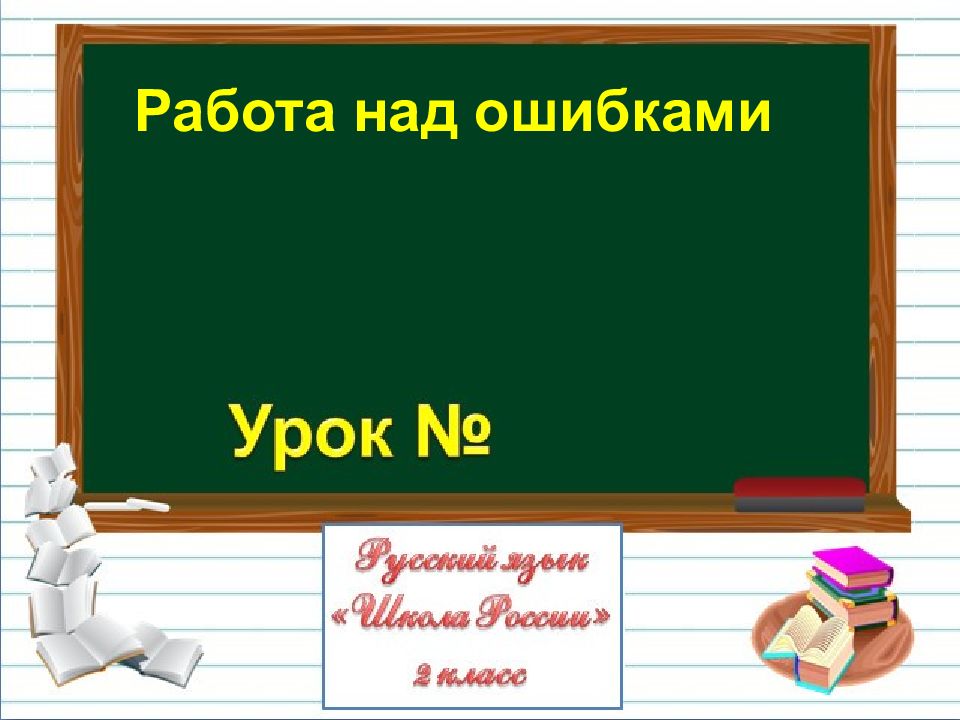 Работа над ошибками

Урок №

Русский язык
«Школа России»
2 класс